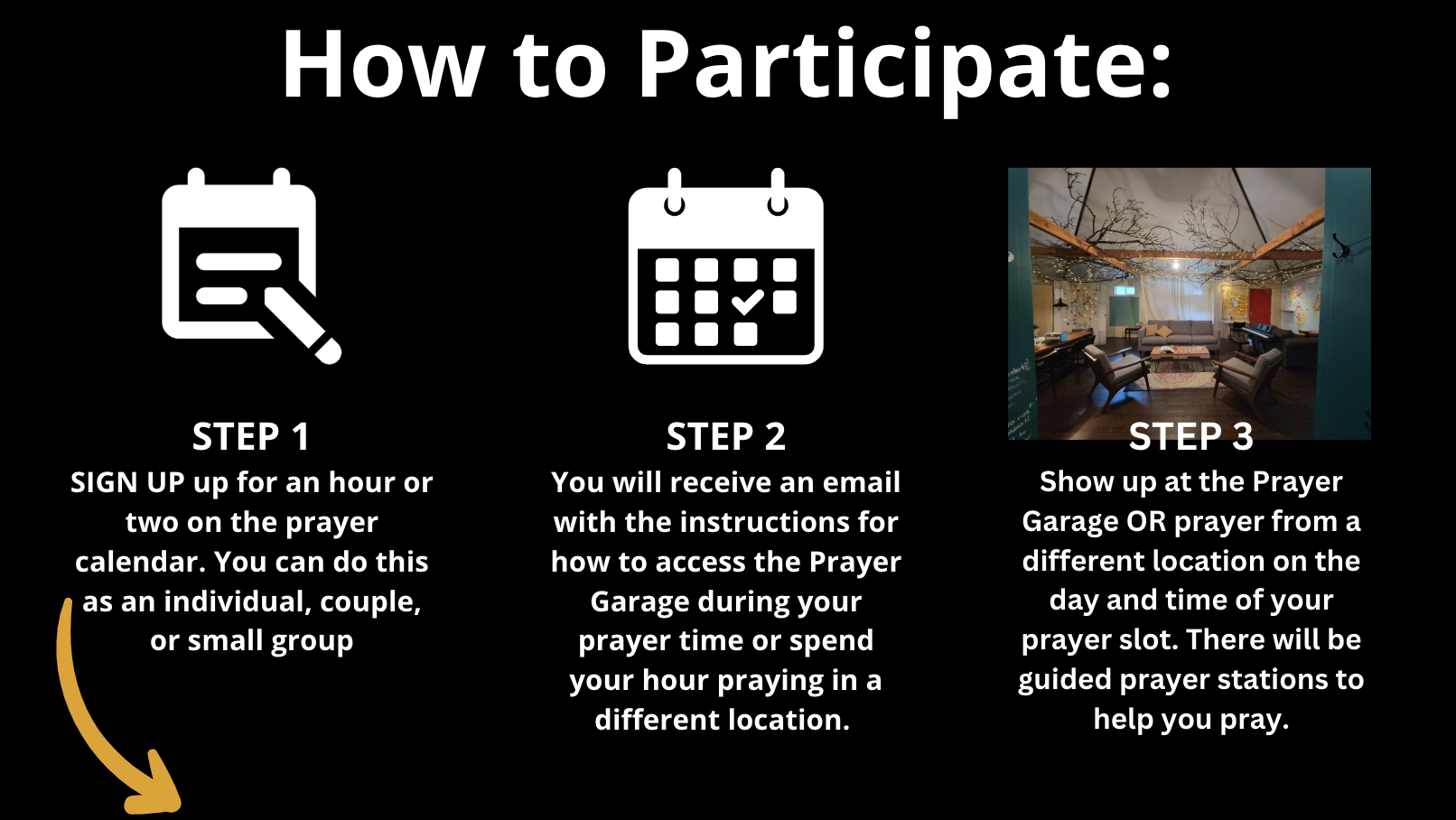 How to Participate:

STEP 1
SIGN UP up for an hour or two on the prayer calendar. You can do this as an individual, couple, or small group

STEP 2
You will receive an email with the instructions for how to access the Prayer Garage during your prayer time or spend your hour praying in a different location.

STEP 3
Show up at the Prayer Garage OR prayer from a different location on the day and time of your prayer slot. There will be guided prayer stations to help you pray.